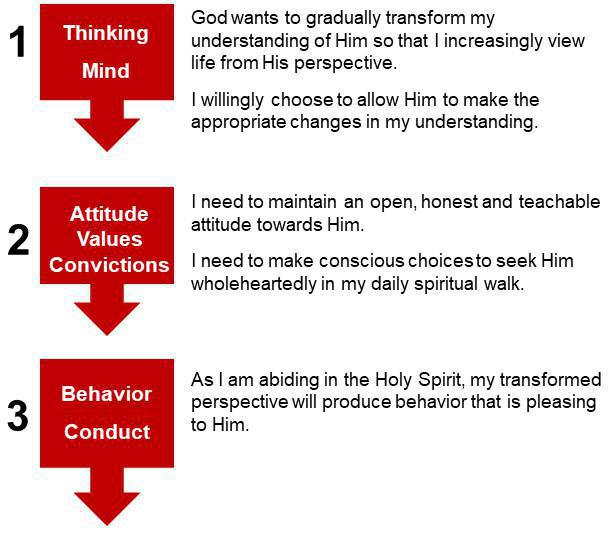 1

Thinking

Mind

God wants to gradually transform my understanding of Him so that I increasingly view life from His perspective.

I willingly choose to allow Him to make the appropriate changes in my understanding.

2

Attitude
Values
Convictions

I need to maintain an open, honest and teachable attitude towards Him.

I need to make conscious choices to seek Him wholeheartedly in my daily spiritual walk.

3

Behavior

Conduct

As I am abiding in the Holy Spirit, my transformed perspective will produce behavior that is pleasing to Him.